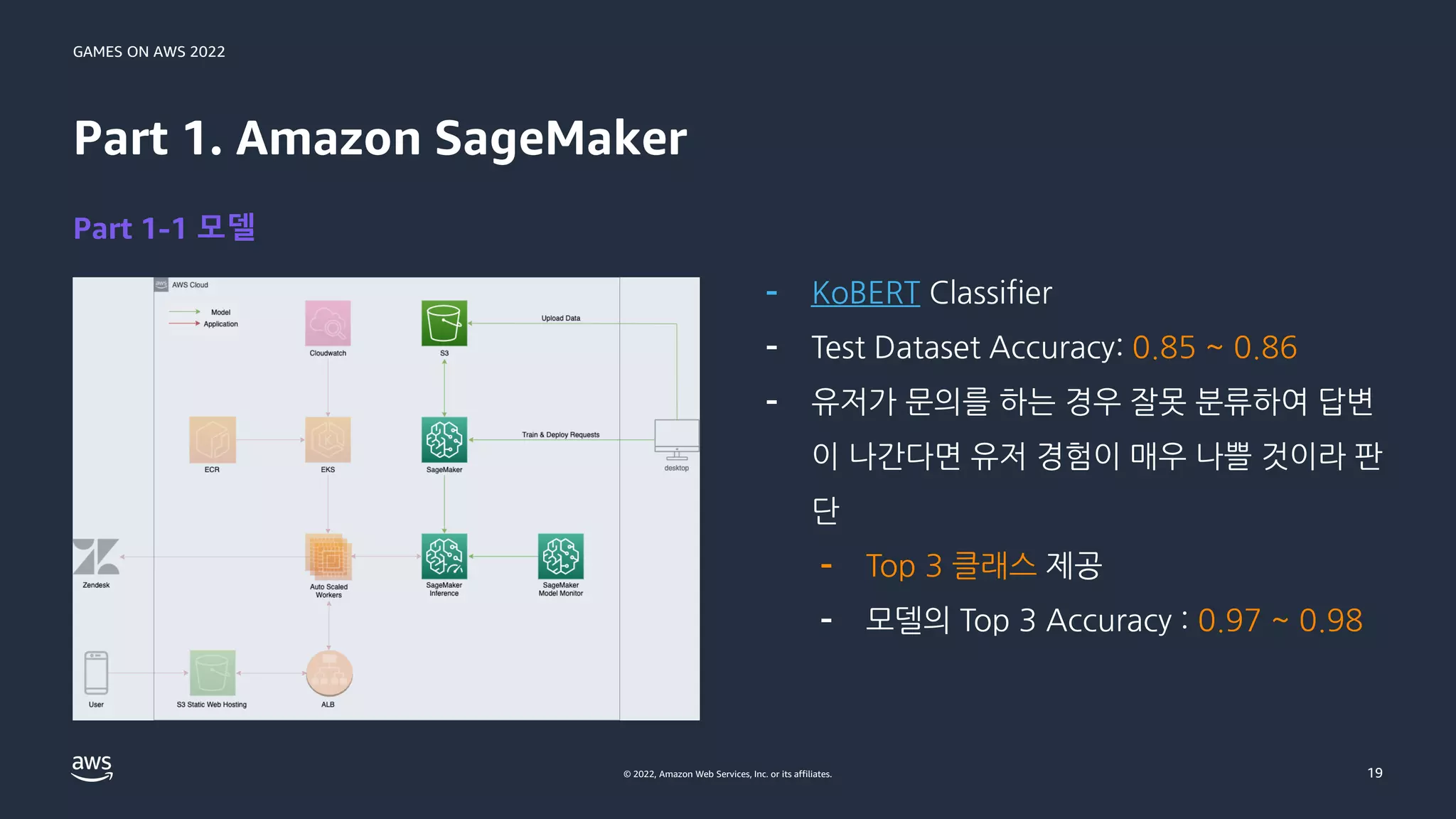 GAMES ON AWS 2022

Part 1. Amazon SageMaker

Part 1-1 모델

AWS Cloud

Model

Application

Cloudwatch

S3

Upload Data

ECR

EKS

SageMaker

Train & Deploy Requests

desktop

Zendesk

Auto Scaled Workers

SageMaker Inference

SageMaker Model Monitor

User

S3 Static Web Hosting

ALB

- KoBERT Classifier
- Test Dataset Accuracy: 0.85 ~ 0.86
- 유저가 문의를 하는 경우 잘못 분류하여 답변이 나간다면 유저 경험이 매우 나쁠 것이라 판단
  - Top 3 클래스 제공
  - 모델의 Top 3 Accuracy : 0.97 ~ 0.98

aws

© 2022, Amazon Web Services, Inc. or its affiliates.

19